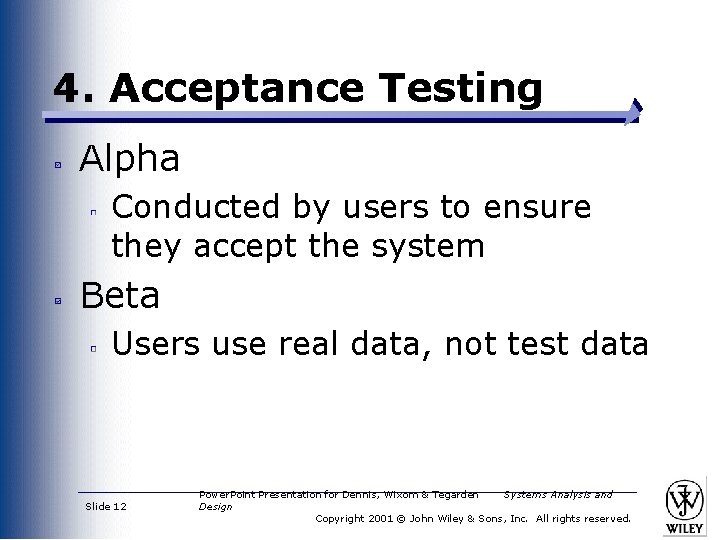 4. Acceptance Testing

Alpha

Conducted by users to ensure they accept the system

Beta

Users use real data, not test data

Slide 12

PowerPoint Presentation for Dennis, Wixom & Tegarden Systems Analysis and Design

Copyright 2001 © John Wiley & Sons, Inc. All rights reserved.

WILEY